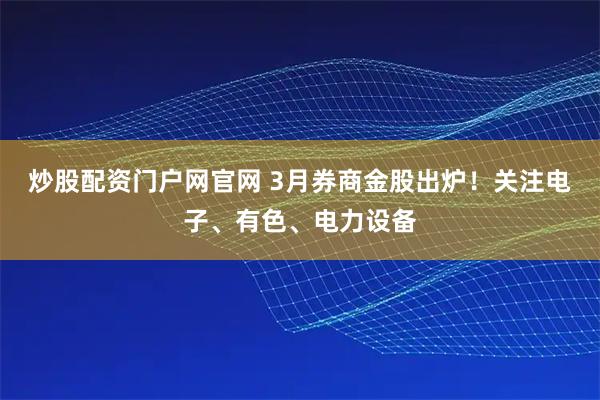 炒股配资门户网官网 3月券商金股出炉！关注电子、有色、电力设备